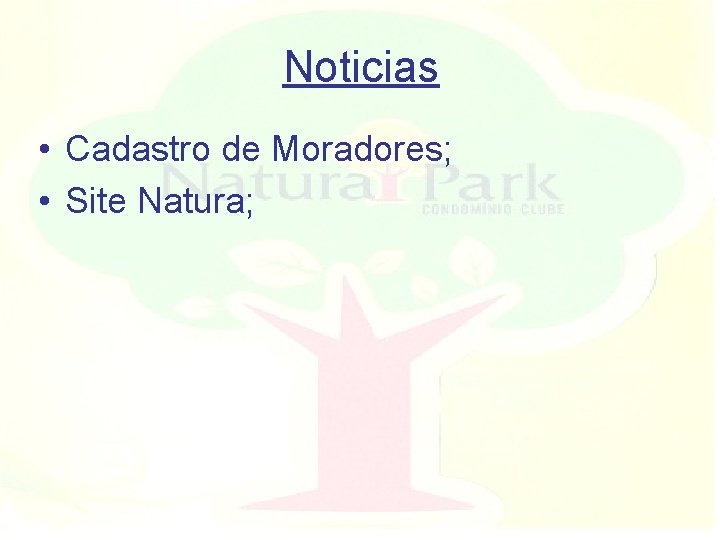 Noticias

• Cadastro de Moradores;
• Site Natura;

Natura Park
CONDOMÍNIO CLUBE